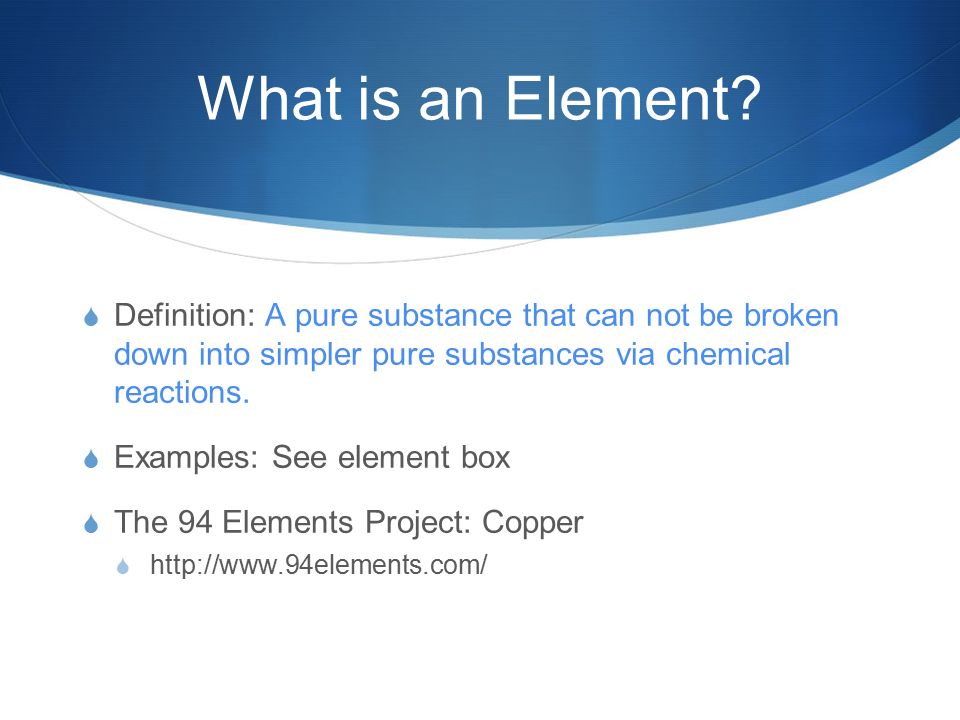 What is an Element?

Definition: A pure substance that can not be broken down into simpler pure substances via chemical reactions.

Examples: See element box

The 94 Elements Project: Copper

http://www.94elements.com/